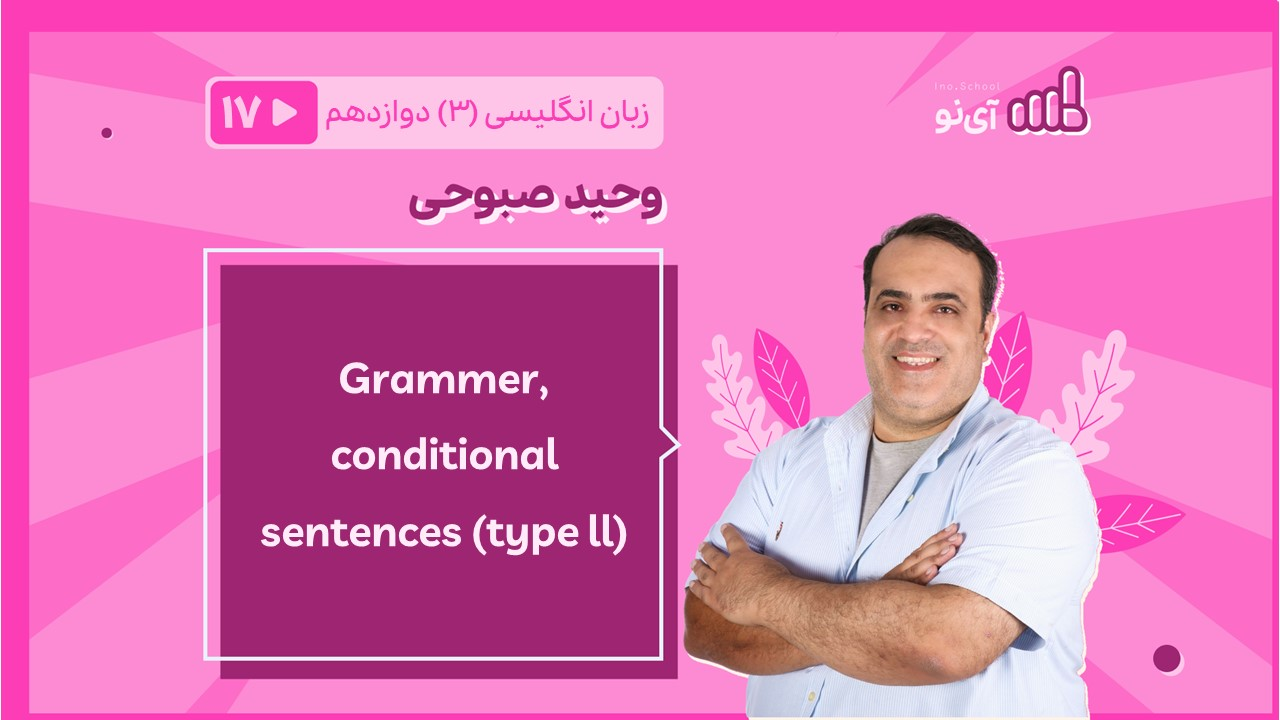 Ino.School
آی‌نو

زبان انگلیسی (۳) دوازدهم ۱۷

وحید صبوحی

Grammer, conditional sentences (type ll)